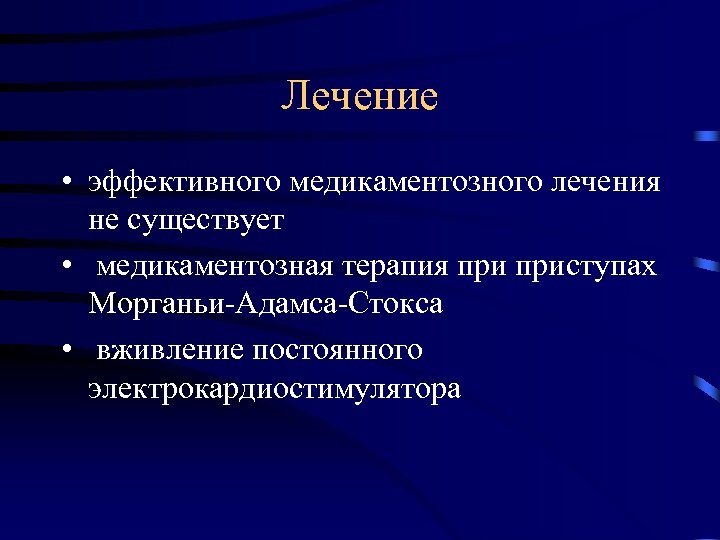 Лечение

• эффективного медикаментозного лечения не существует
• медикаментозная терапия при приступах Морганьи-Адамса-Стокса
• вживление постоянного электрокардиостимулятора